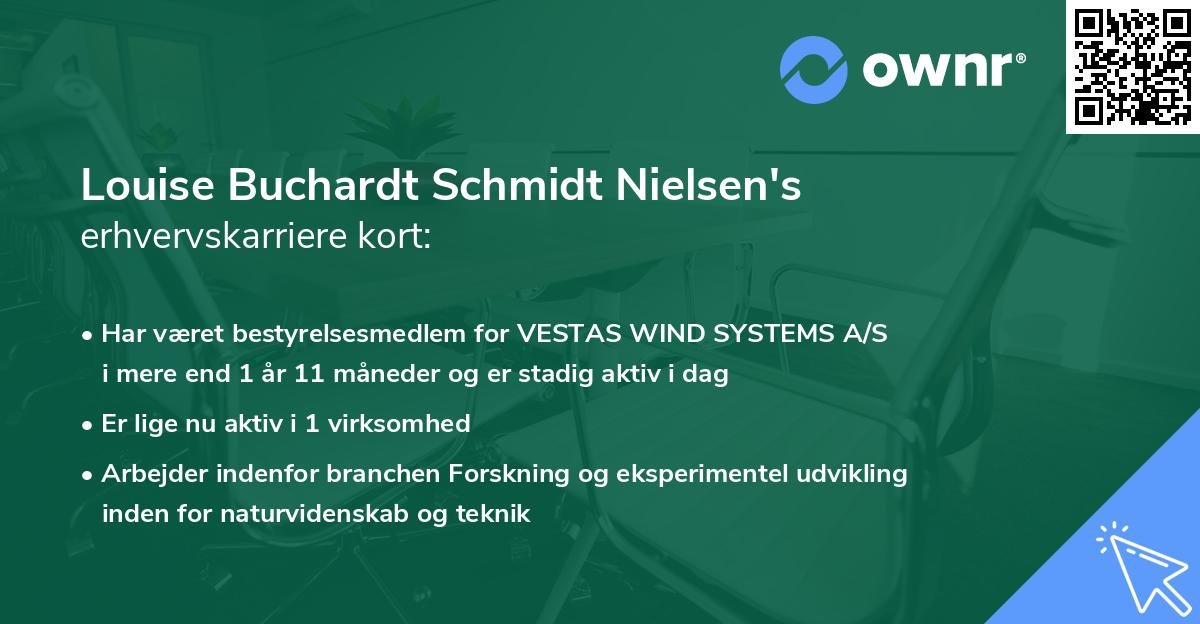 ownr®

Louise Buchardt Schmidt Nielsen's
erhvervskarriere kort:

• Har været bestyrelsesmedlem for VESTAS WIND SYSTEMS A/S i mere end 1 år 11 måneder og er stadig aktiv i dag
• Er lige nu aktiv i 1 virksomhed
• Arbejder indenfor branchen Forskning og eksperimentel udvikling inden for naturvidenskab og teknik